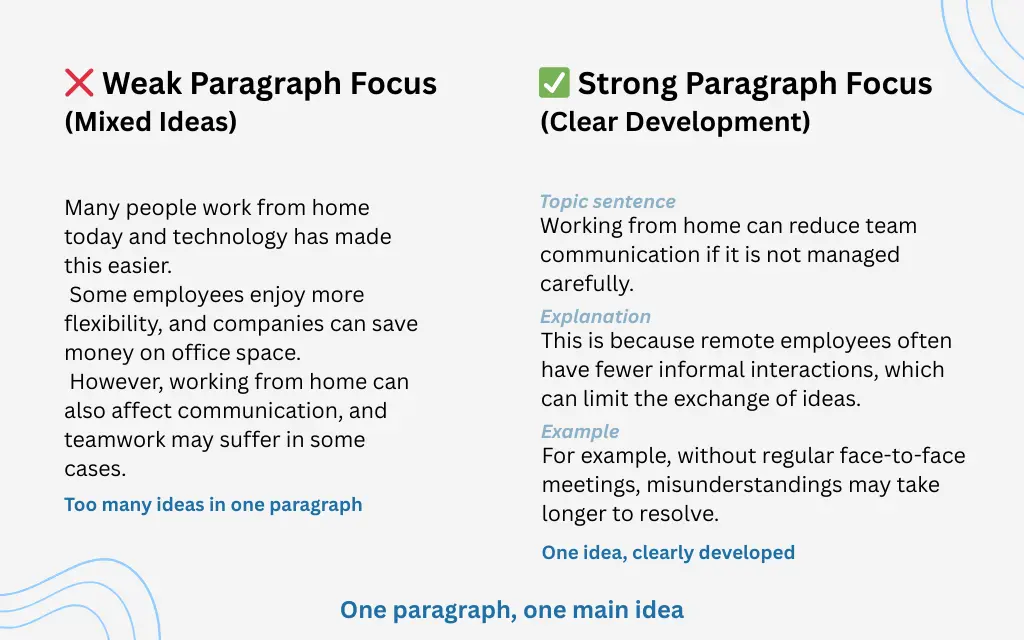 ❌ Weak Paragraph Focus
(Mixed Ideas)

Many people work from home today and technology has made this easier.
Some employees enjoy more flexibility, and companies can save money on office space.
However, working from home can also affect communication, and teamwork may suffer in some cases.

Too many ideas in one paragraph

✅ Strong Paragraph Focus
(Clear Development)

Topic sentence
Working from home can reduce team communication if it is not managed carefully.

Explanation
This is because remote employees often have fewer informal interactions, which can limit the exchange of ideas.

Example
For example, without regular face-to-face meetings, misunderstandings may take longer to resolve.

One idea, clearly developed

One paragraph, one main idea